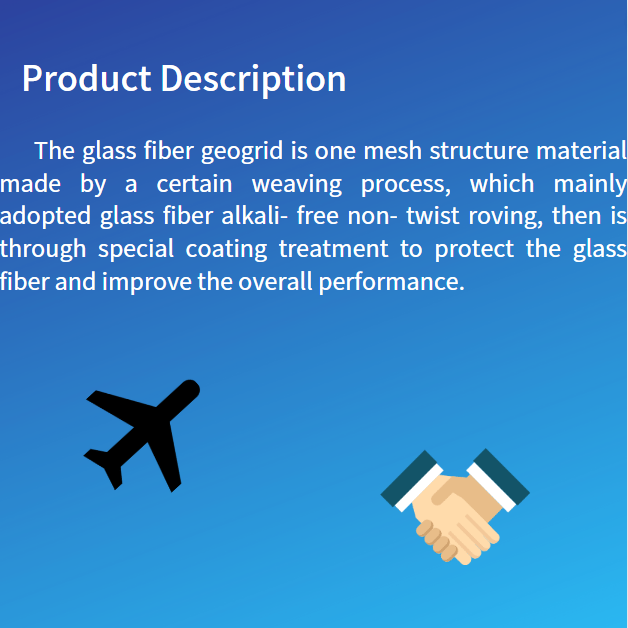 Product Description

The glass fiber geogrid is one mesh structure material made by a certain weaving process, which mainly adopted glass fiber alkali- free non- twist roving, then is through special coating treatment to protect the glass fiber and improve the overall performance.